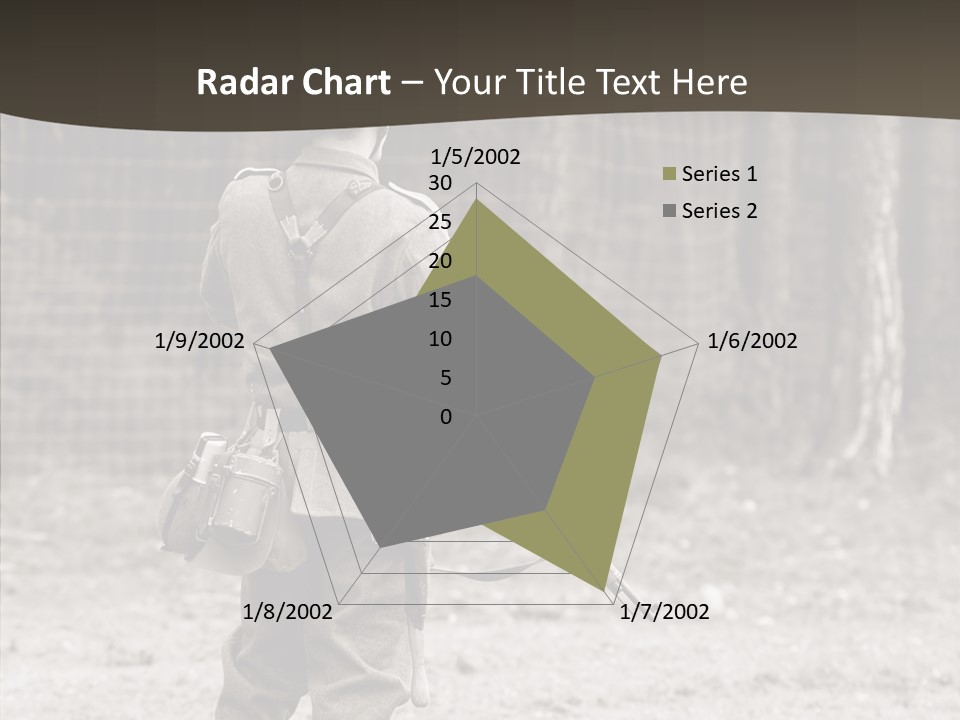 Radar Chart – Your Title Text Here

1/5/2002
30
25
20
15
10
5
0
1/6/2002
1/7/2002
1/8/2002
1/9/2002

Series 1
Series 2